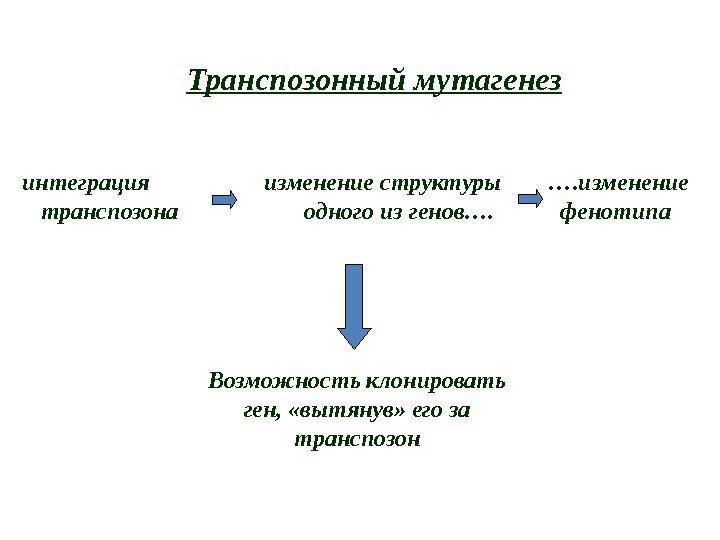 Транспозонный мутагенез

интеграция транспозона

изменение структуры одного из генов….

….изменение фенотипа

Возможность клонировать ген, «вытянув» его за транспозон